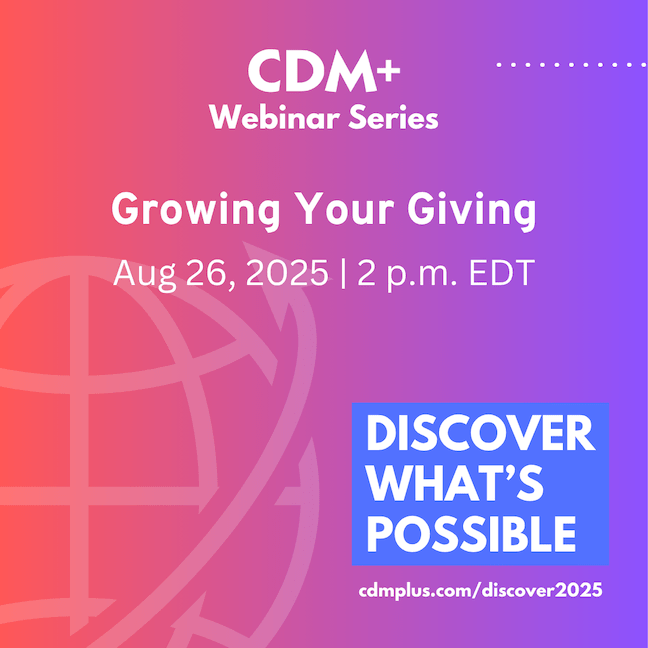 CDM+
Webinar Series

Growing Your Giving

Aug 26, 2025 | 2 p.m. EDT

DISCOVER WHAT'S POSSIBLE

cdmplus.com/discover2025